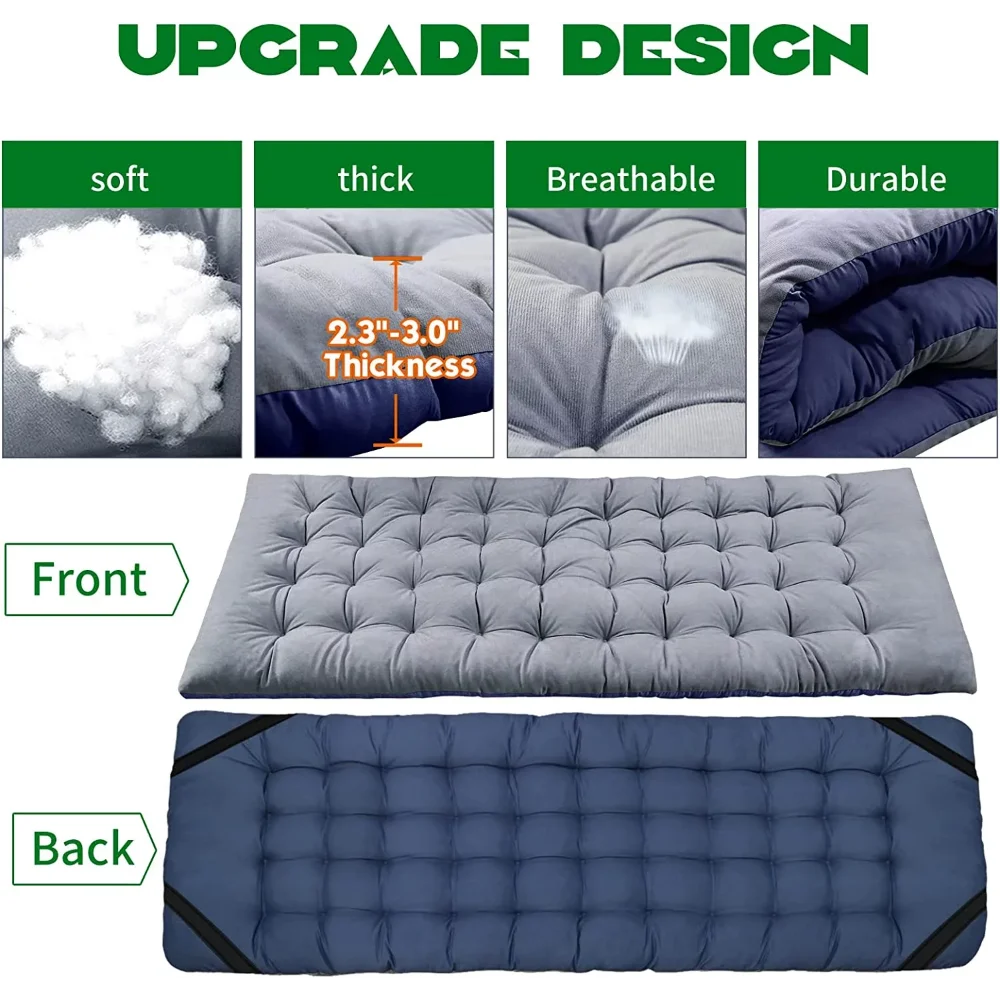 UPGRADE DESIGN

soft

thick

2.3"-3.0" Thickness

Breathable

Durable

Front

Back